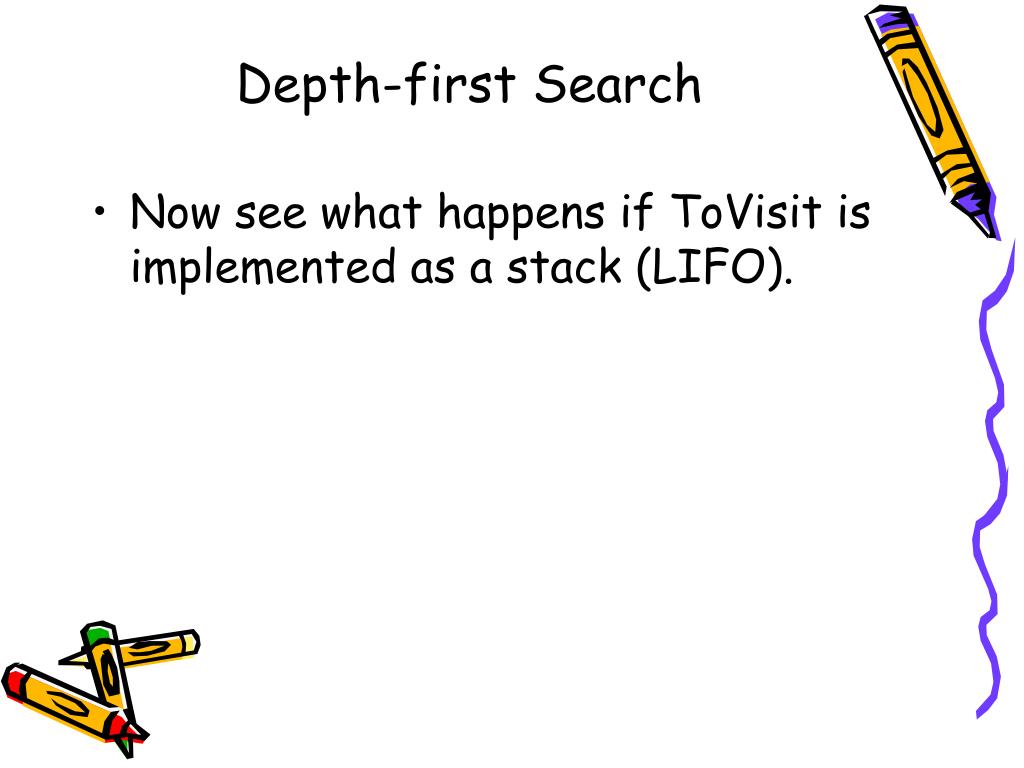 Depth-first Search

• Now see what happens if ToVisit is implemented as a stack (LIFO).